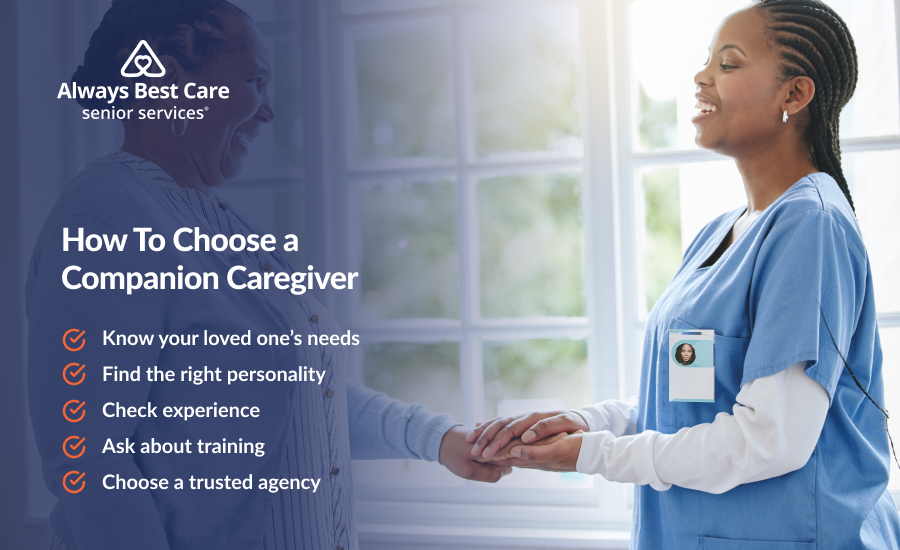 Always Best Care
senior services®

How To Choose a Companion Caregiver

Know your loved one's needs
Find the right personality
Check experience
Ask about training
Choose a trusted agency